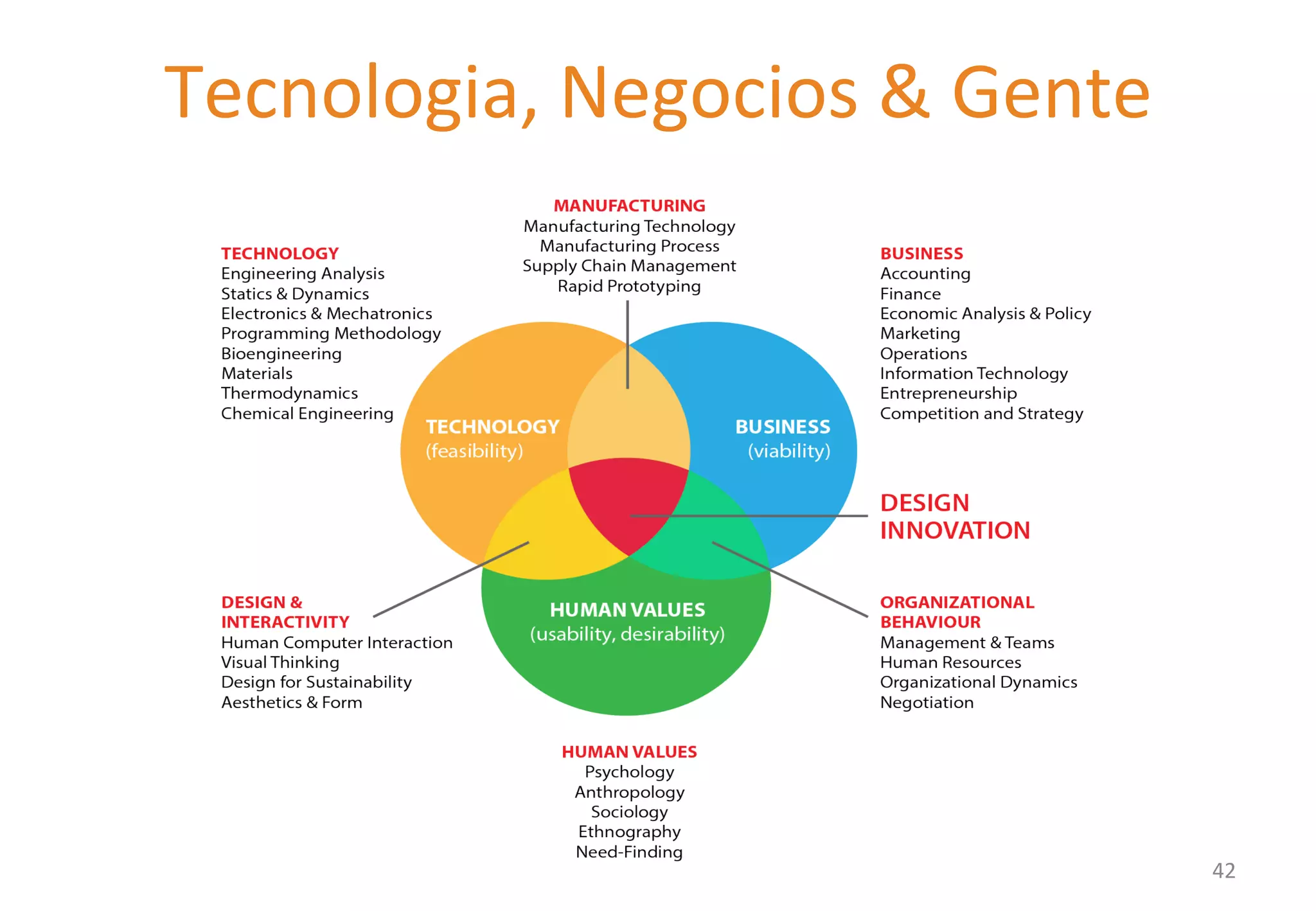 Tecnologia, Negocios & Gente

MANUFACTURING
Manufacturing Technology
Manufacturing Process
Supply Chain Management
Rapid Prototyping

TECHNOLOGY
Engineering Analysis
Statics & Dynamics
Electronics & Mechatronics
Programming Methodology
Bioengineering
Materials
Thermodynamics
Chemical Engineering

BUSINESS
Accounting
Finance
Economic Analysis & Policy
Marketing
Operations
Information Technology
Entrepreneurship
Competition and Strategy

TECHNOLOGY
(feasibility)

BUSINESS
(viability)

DESIGN
INNOVATION

HUMAN VALUES
(usability, desirability)

DESIGN &
INTERACTIVITY
Human Computer Interaction
Visual Thinking
Design for Sustainability
Aesthetics & Form

ORGANIZATIONAL
BEHAVIOUR
Management & Teams
Human Resources
Organizational Dynamics
Negotiation

HUMAN VALUES
Psychology
Anthropology
Sociology
Ethnography
Need-Finding

42